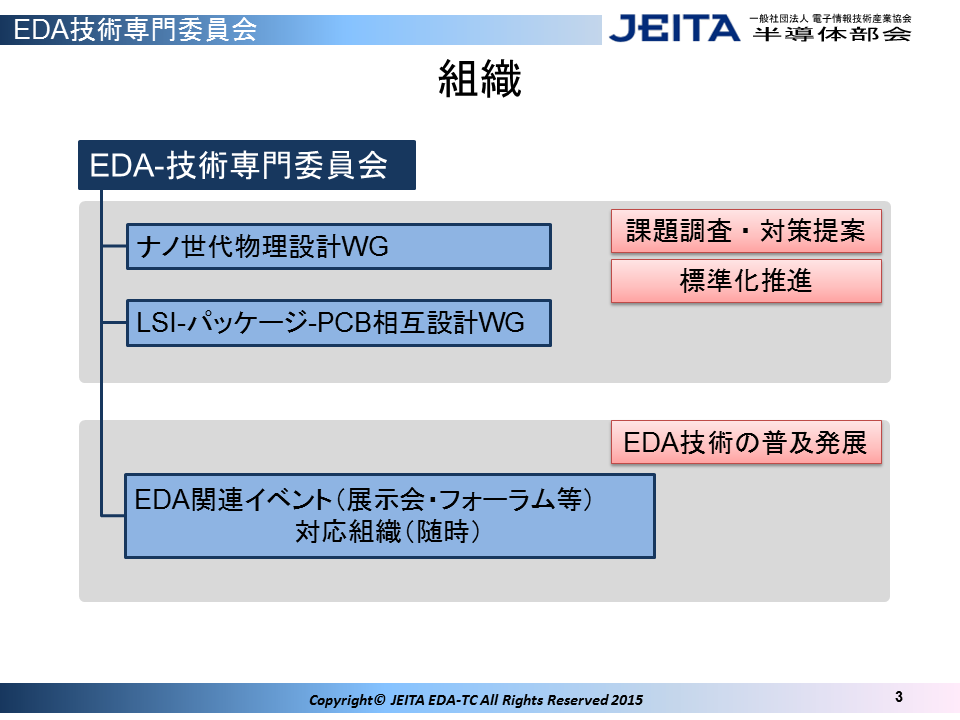 EDA技術専門委員会

JEITA 一般社団法人 電子情報技術産業協会 半導体部会

組織

EDA-技術専門委員会

ナノ世代物理設計WG

LSI-パッケージ-PCB相互設計WG

課題調査・対策提案

標準化推進

EDA技術の普及発展

EDA関連イベント（展示会・フォーラム等）対応組織（随時）

Copyright© JEITA EDA-TC All Rights Reserved 2015

3